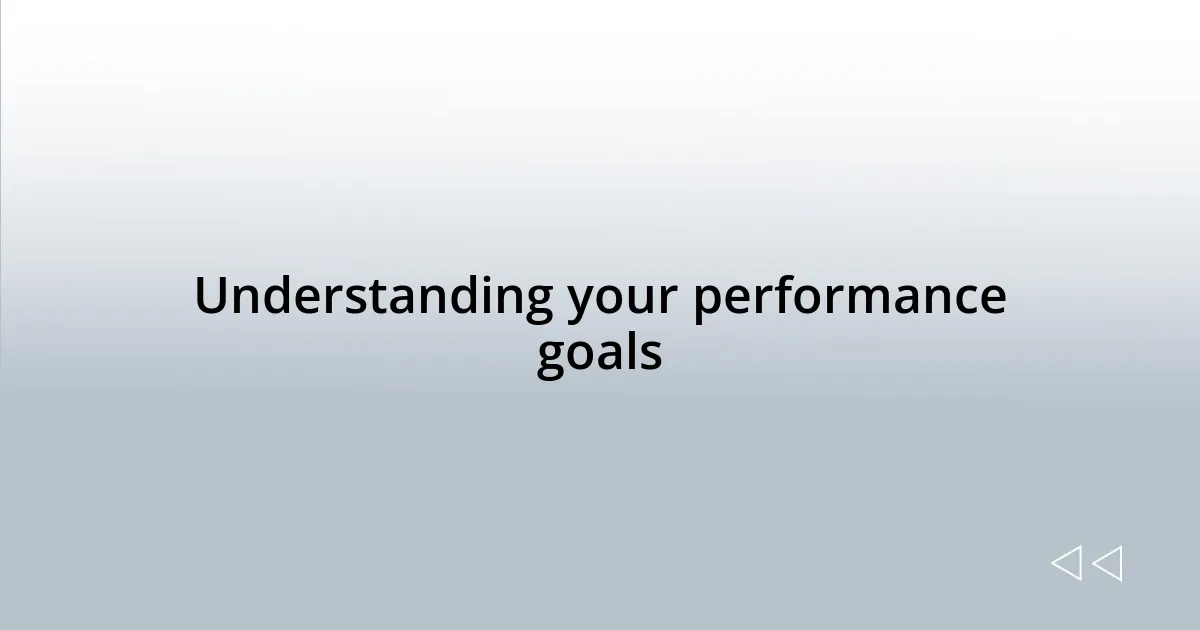 Understanding your performance goals